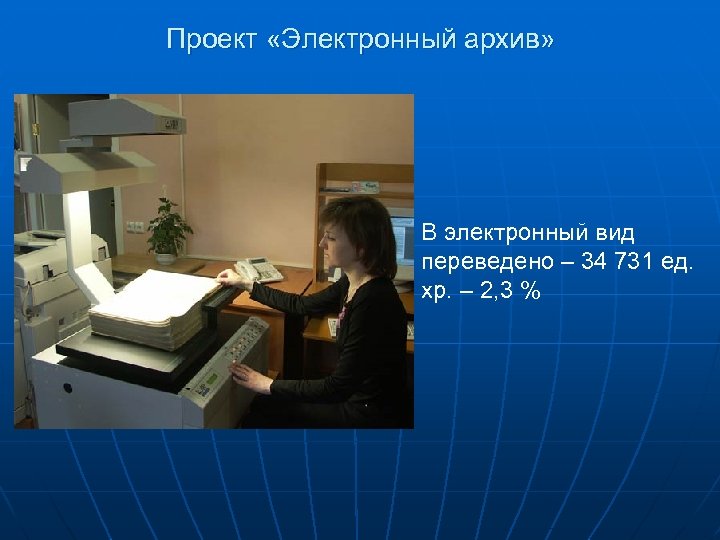 Проект «Электронный архив»

В электронный вид переведено – 34 731 ед. хр. – 2,3 %